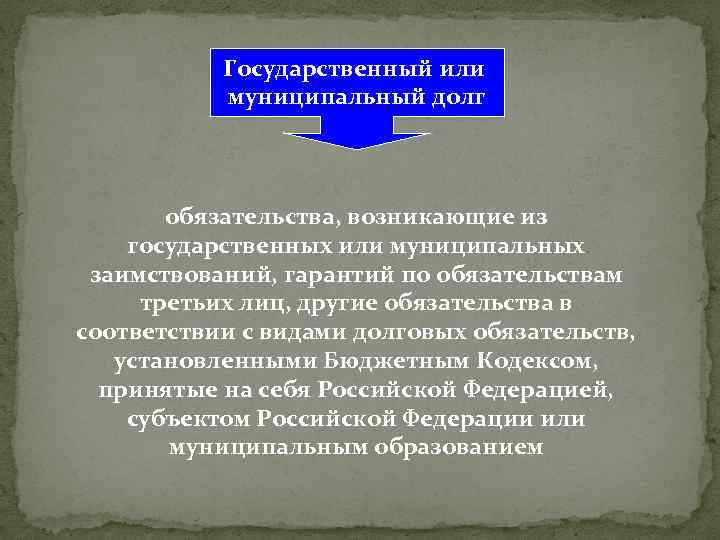 Государственный или муниципальный долг

обязательства, возникающие из государственных или муниципальных заимствований, гарантий по обязательствам третьих лиц, другие обязательства в соответствии с видами долговых обязательств, установленными Бюджетным Кодексом, принятые на себя Российской Федерацией, субъектом Российской Федерации или муниципальным образованием